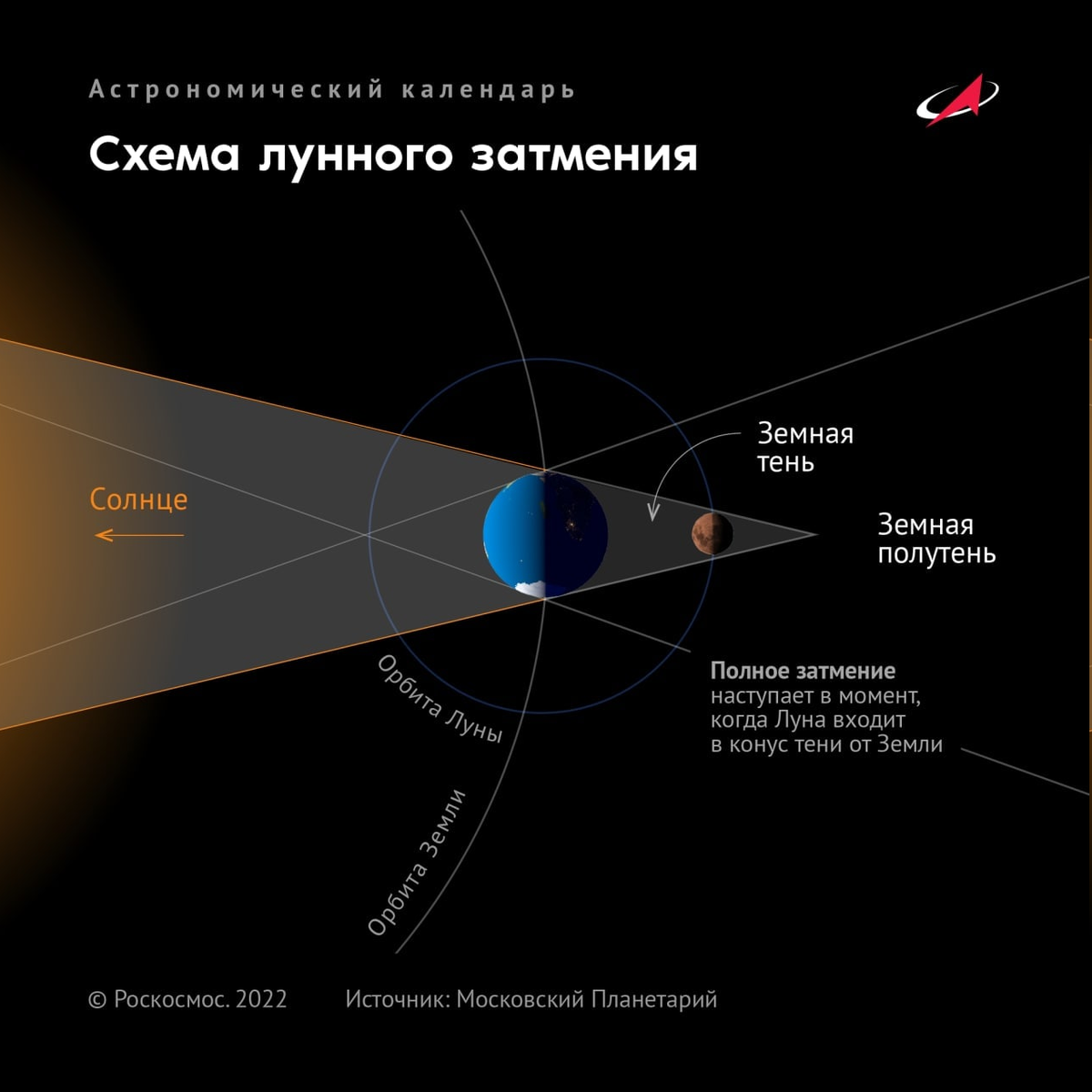 Астрономический календарь

Схема лунного затмения

Солнце

Земная тень

Земная полутень

Орбита Луны

Орбита Земли

**Полное затмение** наступает в момент, когда Луна входит в конус тени от Земли

© Роскосмос. 2022

Источник: Московский Планетарий